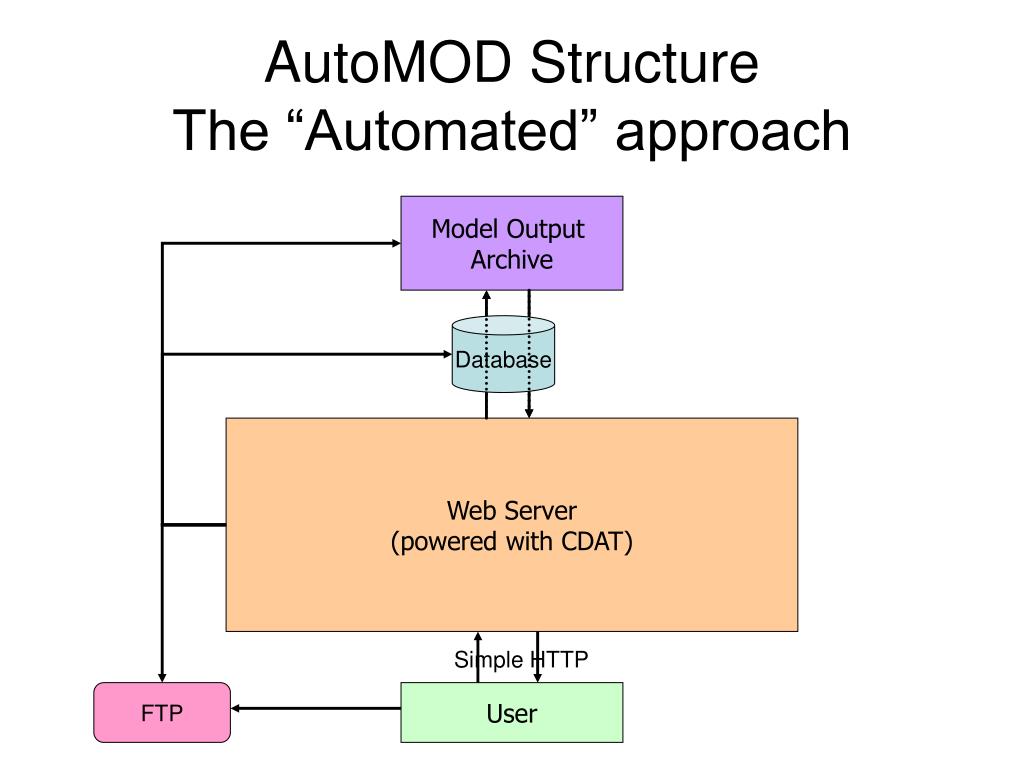 AutoMOD Structure
The “Automated” approach

Model Output Archive

Database

Web Server
(powered with CDAT)

Simple HTTP

FTP

User